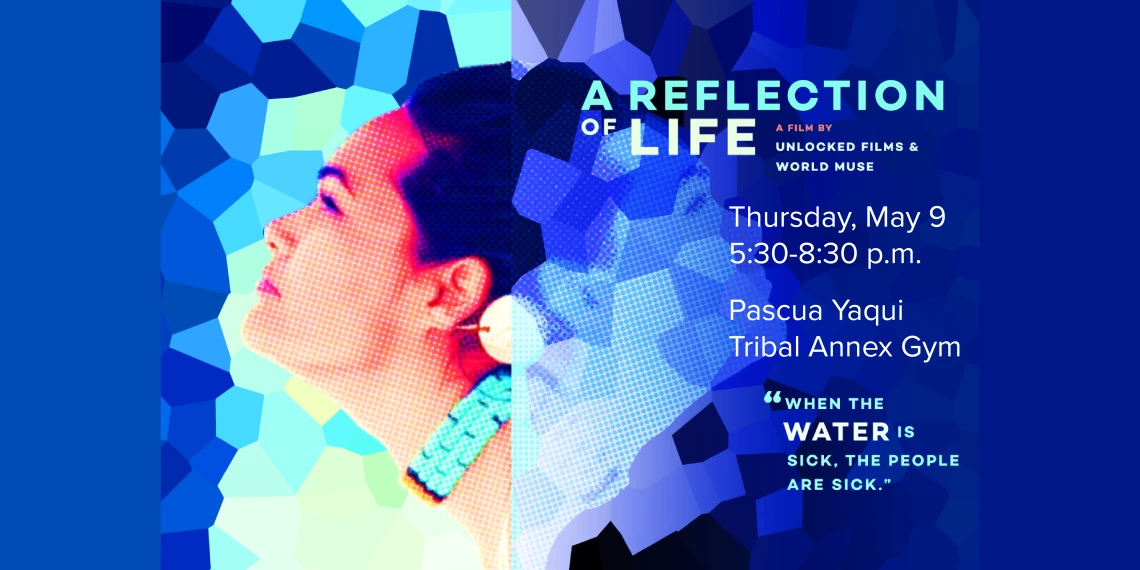 A REFLECTION OF LIFE

A FILM BY UNLOCKED FILMS & WORLD MUSE

Thursday, May 9
5:30-8:30 p.m.

Pascua Yaqui
Tribal Annex Gym

"WHEN THE WATER IS SICK, THE PEOPLE ARE SICK."